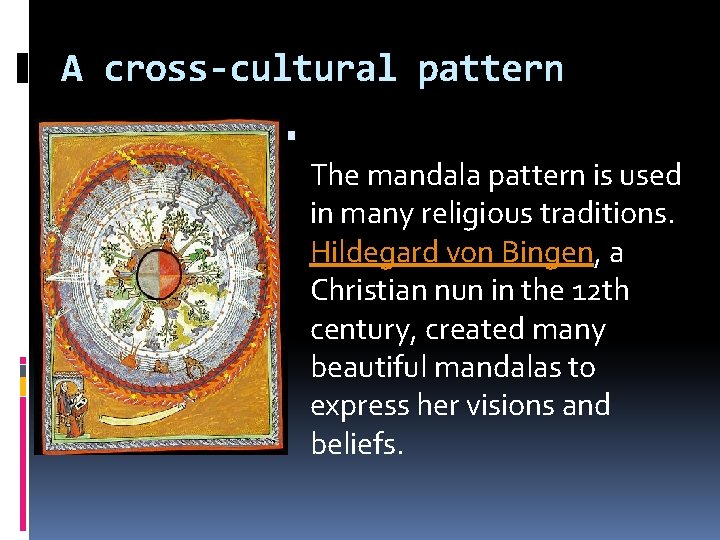 A cross-cultural pattern

The mandala pattern is used in many religious traditions. Hildegard von Bingen, a Christian nun in the 12th century, created many beautiful mandalas to express her visions and beliefs.